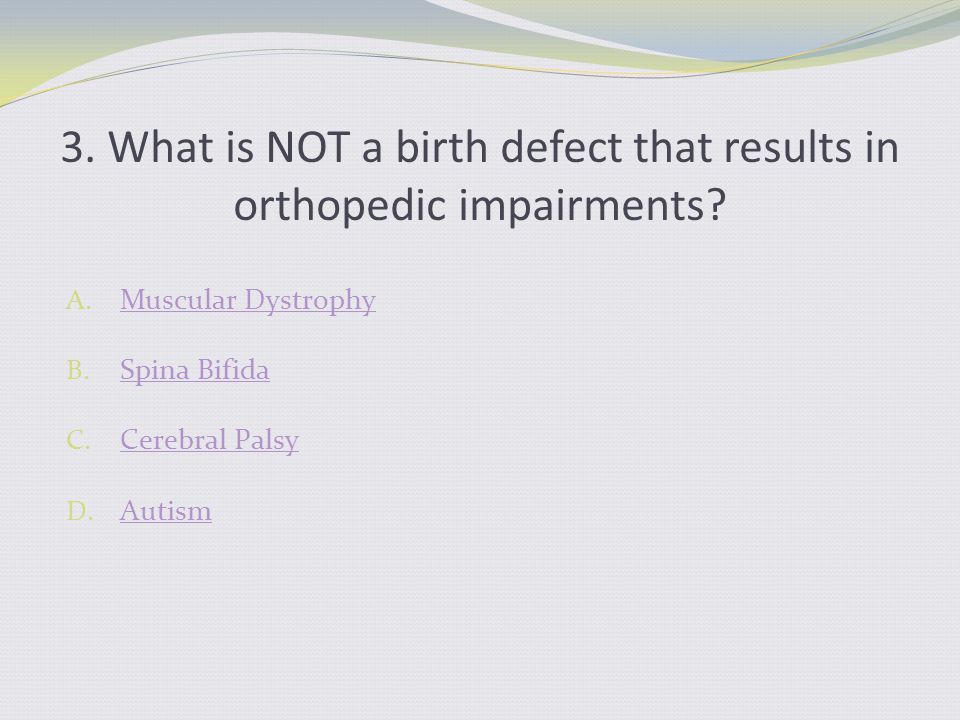 3. What is NOT a birth defect that results in orthopedic impairments?

A. Muscular Dystrophy

B. Spina Bifida

C. Cerebral Palsy

D. Autism